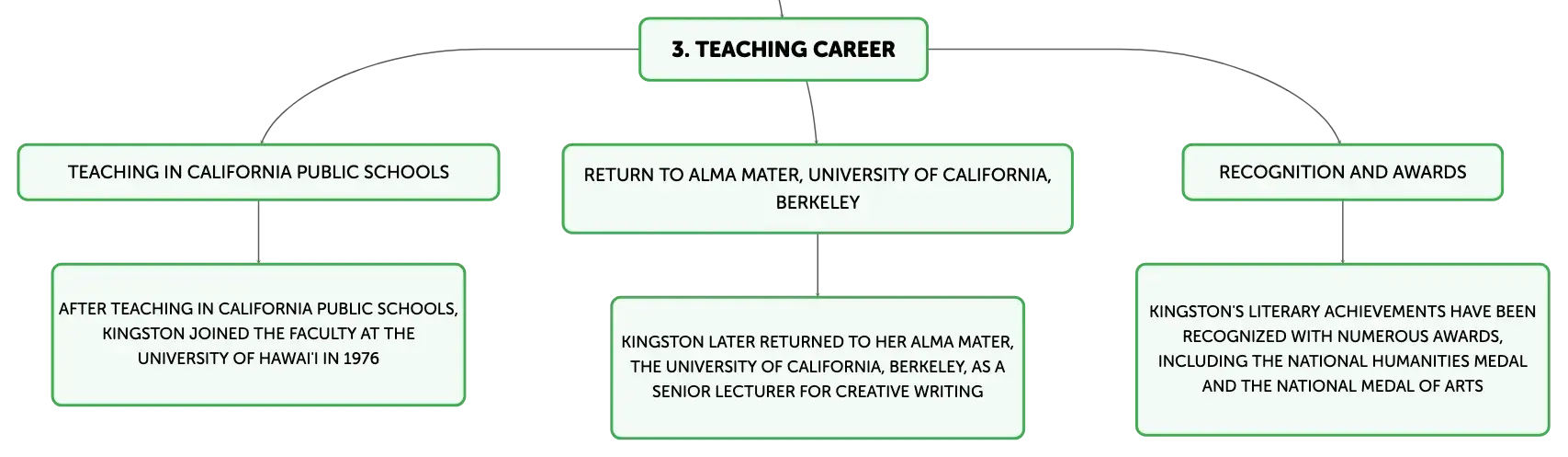 3. TEACHING CAREER

TEACHING IN CALIFORNIA PUBLIC SCHOOLS

AFTER TEACHING IN CALIFORNIA PUBLIC SCHOOLS, KINGSTON JOINED THE FACULTY AT THE UNIVERSITY OF HAWAI'I IN 1976

RETURN TO ALMA MATER, UNIVERSITY OF CALIFORNIA, BERKELEY

KINGSTON LATER RETURNED TO HER ALMA MATER, THE UNIVERSITY OF CALIFORNIA, BERKELEY, AS A SENIOR LECTURER FOR CREATIVE WRITING

RECOGNITION AND AWARDS

KINGSTON'S LITERARY ACHIEVEMENTS HAVE BEEN RECOGNIZED WITH NUMEROUS AWARDS, INCLUDING THE NATIONAL HUMANITIES MEDAL AND THE NATIONAL MEDAL OF ARTS